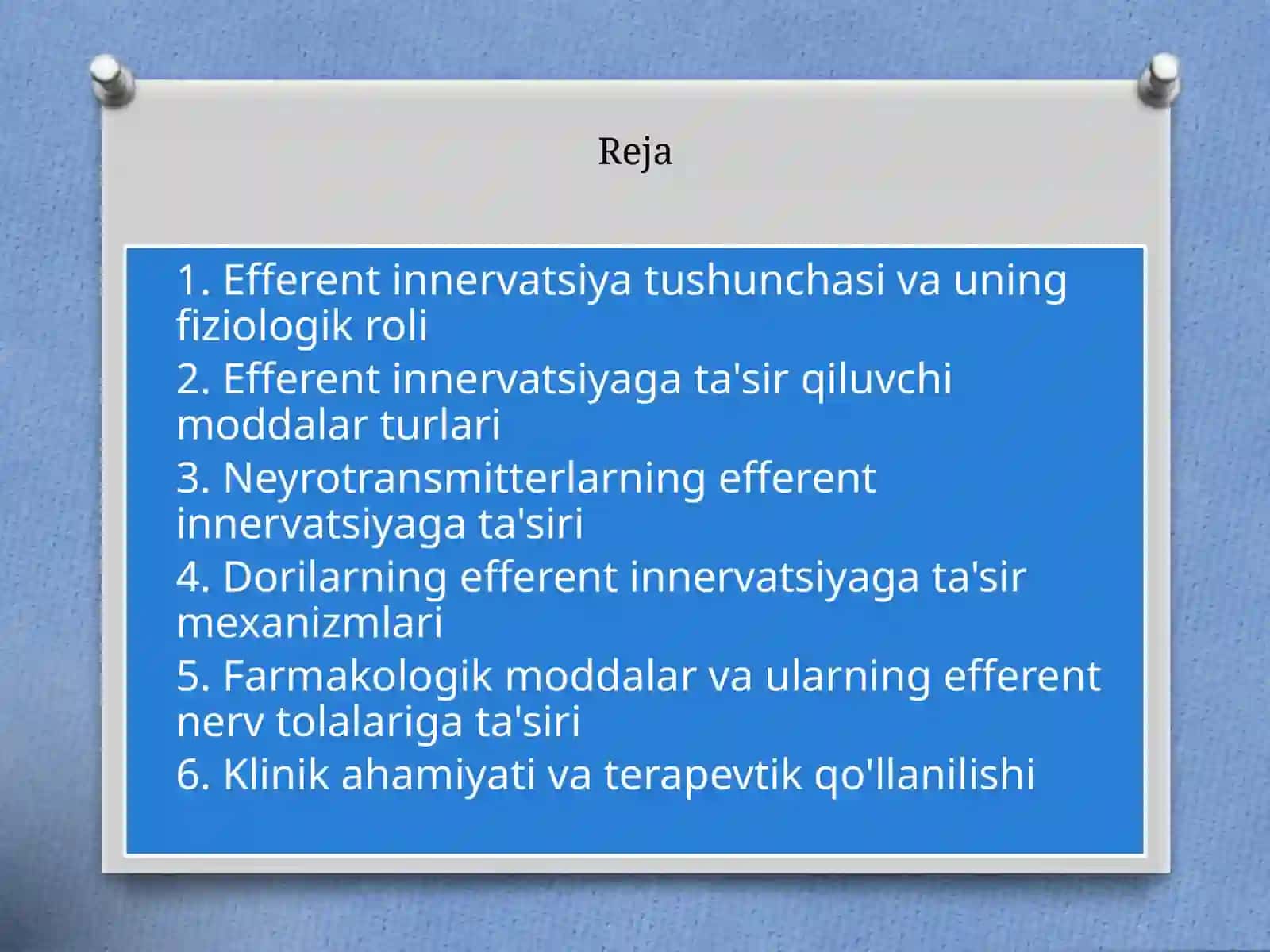 Reja

1. Efferent innervatsiya tushunchasi va uning fiziologik roli
2. Efferent innervatsiyaga ta'sir qiluvchi moddalar turlari
3. Neyrotransmitterlarning efferent innervatsiyaga ta'siri
4. Dorilarning efferent innervatsiyaga ta'sir mexanizmlari
5. Farmakologik moddalar va ularning efferent nerv tolalariga ta'siri
6. Klinik ahamiyati va terapevtik qo'llanilishi